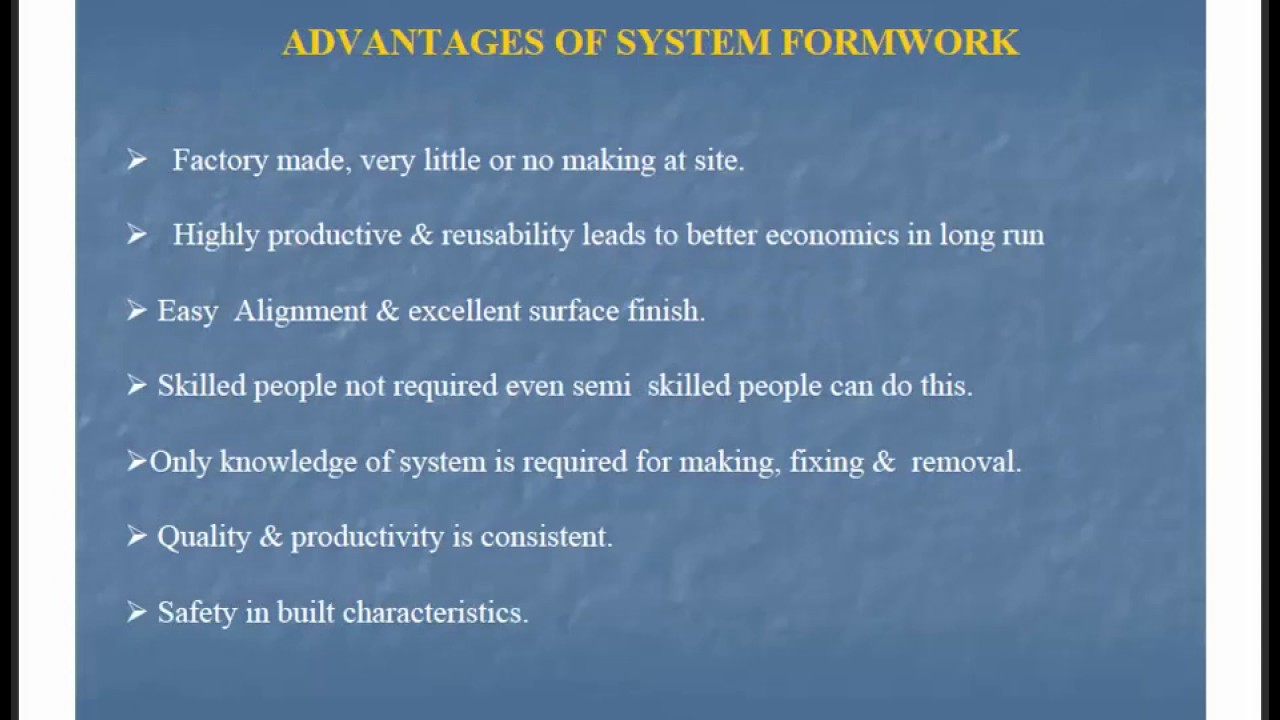 ADVANTAGES OF SYSTEM FORMWORK

➢ Factory made, very little or no making at site.

➢ Highly productive & reusability leads to better economics in long run

➢ Easy Alignment & excellent surface finish.

➢ Skilled people not required even semi skilled people can do this.

➢Only knowledge of system is required for making, fixing & removal.

➢ Quality & productivity is consistent.

➢ Safety in built characteristics.